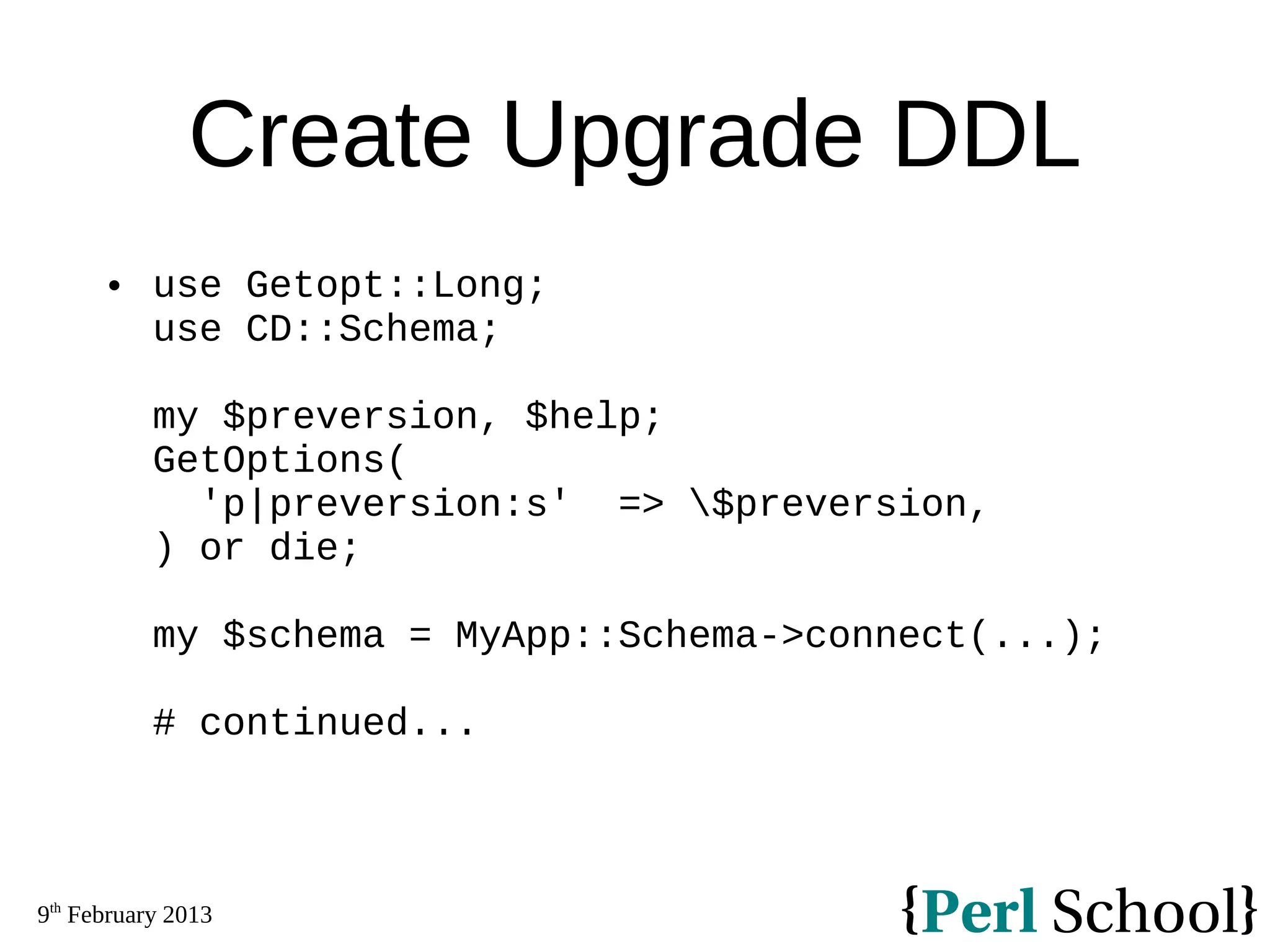 Create Upgrade DDL

• use Getopt::Long;
use CD::Schema;

my $preversion, $help;
GetOptions(
  'p|preversion:s'  => \$preversion,
) or die;

my $schema = MyApp::Schema->connect(...);

# continued...

9th February 2013

{Perl School}